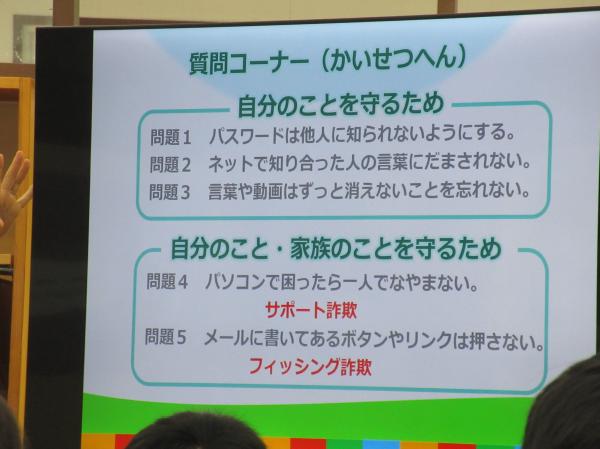 質問コーナー（かいせつへん）

自分のことを守るため

問題1　パスワードは他人に知られないようにする。
問題2　ネットで知り合った人の言葉にだまされない。
問題3　言葉や動画はずっと消えないことを忘れない。

自分のこと・家族のことを守るため

問題4　パソコンで困ったら一人でなやまない。
サポート詐欺
問題5　メールに書いてあるボタンやリンクは押さない。
フィッシング詐欺